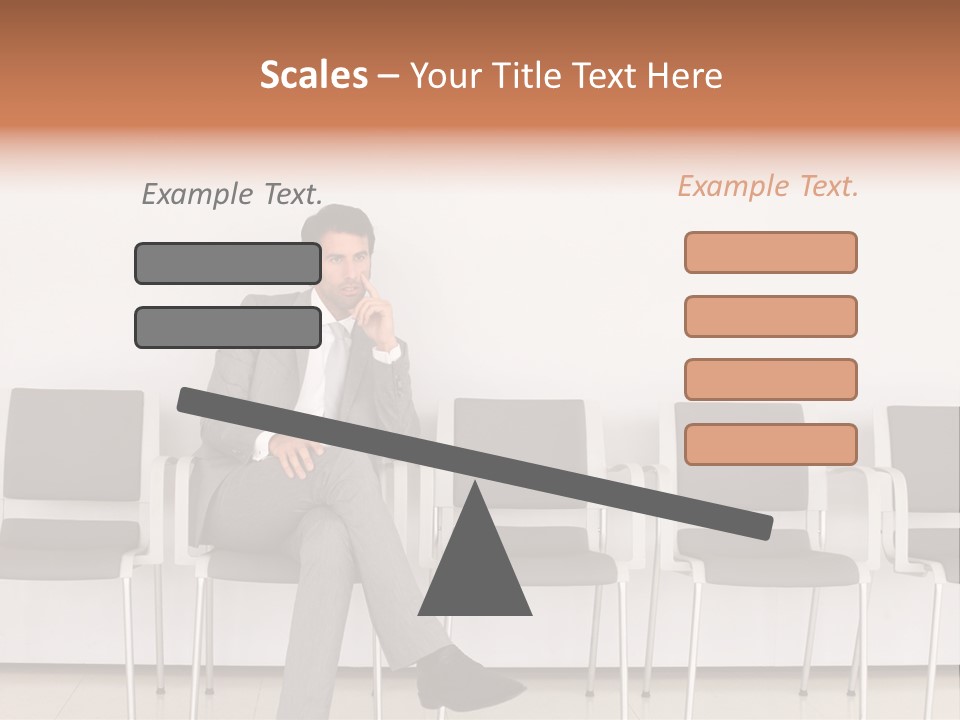 Scales – Your Title Text Here

Example Text.

Example Text.